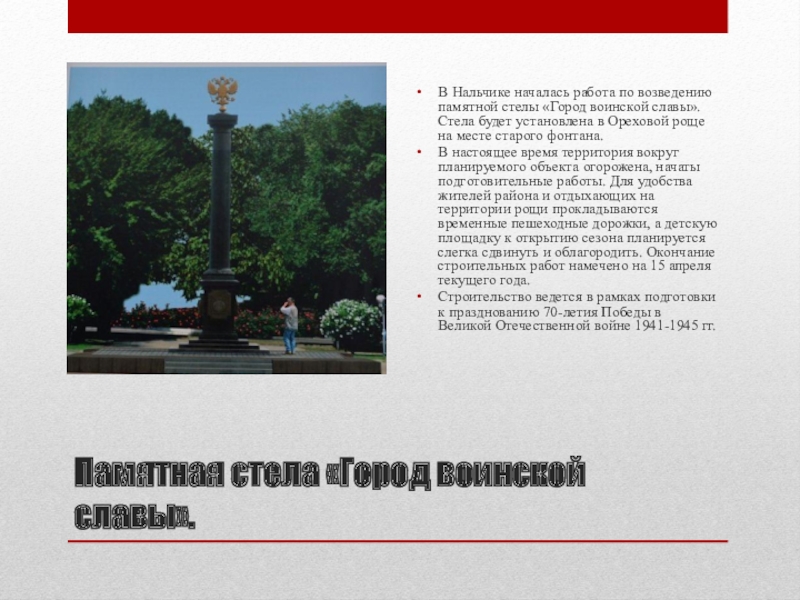 • В Нальчике началась работа по возведению памятной стелы «Город воинской славы». Стела будет установлена в Ореховой роще на месте старого фонтана.
• В настоящее время территория вокруг планируемого объекта огорожена, начаты подготовительные работы. Для удобства жителей района и отдыхающих на территории рощи прокладываются временные пешеходные дорожки, а детскую площадку к открытию сезона планируется слегка сдвинуть и облагородить. Окончание строительных работ намечено на 15 апреля текущего года.
• Строительство ведется в рамках подготовки к празднованию 70-летия Победы в Великой Отечественной войне 1941-1945 гг.

Памятная стела «Город воинской славы».